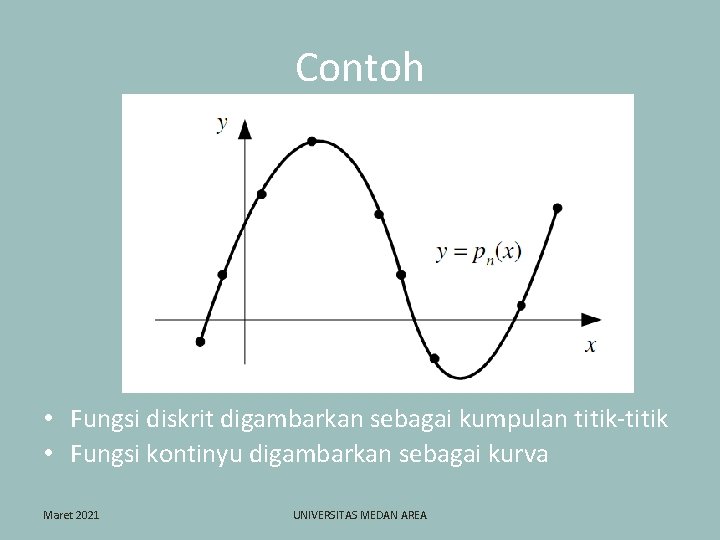 Contoh

$y$

$y = p_n(x)$

$x$

• Fungsi diskrit digambarkan sebagai kumpulan titik-titik
• Fungsi kontinyu digambarkan sebagai kurva

Maret 2021

UNIVERSITAS MEDAN AREA